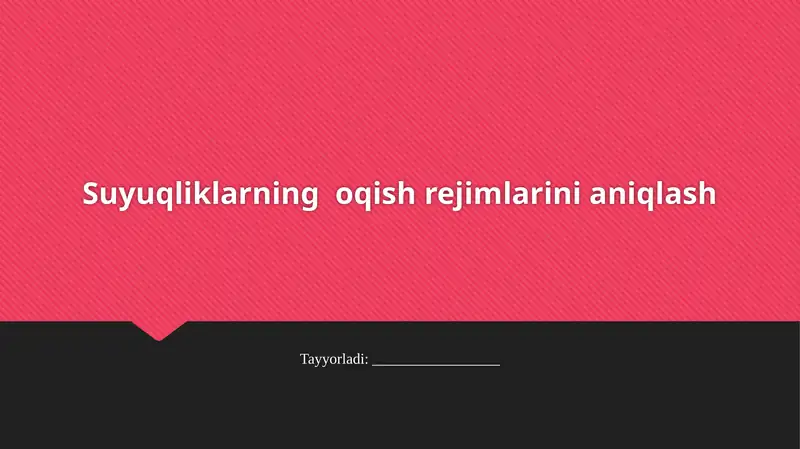 Suyuqliklarning  oqish rejimlarini aniqlash

Tayyorladi: ___________________